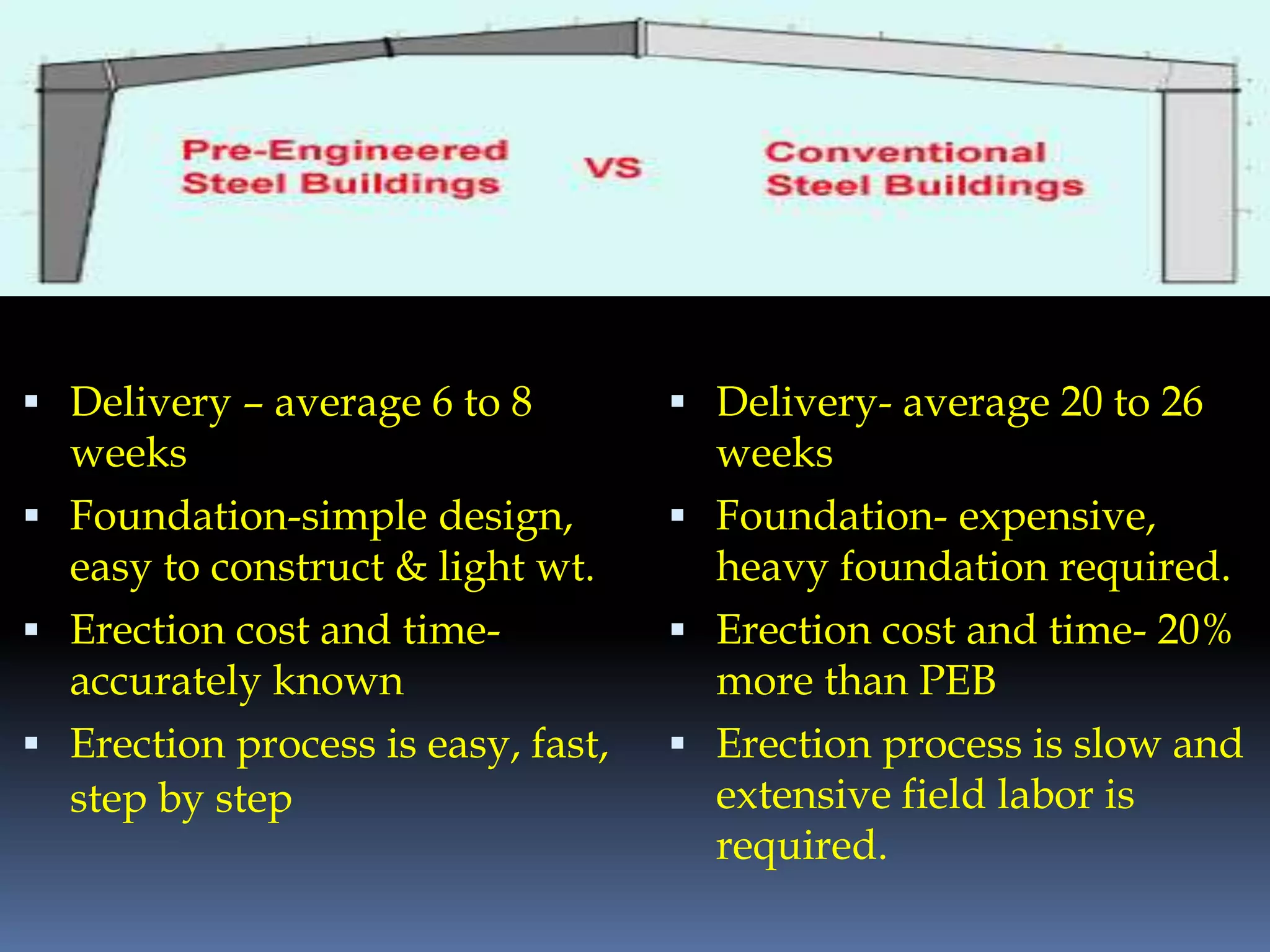 Pre-Engineered Steel Buildings

VS

Conventional Steel Buildings

▪ Delivery – average 6 to 8 weeks
▪ Foundation-simple design, easy to construct & light wt.
▪ Erection cost and time- accurately known
▪ Erection process is easy, fast, step by step

▪ Delivery- average 20 to 26 weeks
▪ Foundation- expensive, heavy foundation required.
▪ Erection cost and time- 20% more than PEB
▪ Erection process is slow and extensive field labor is required.